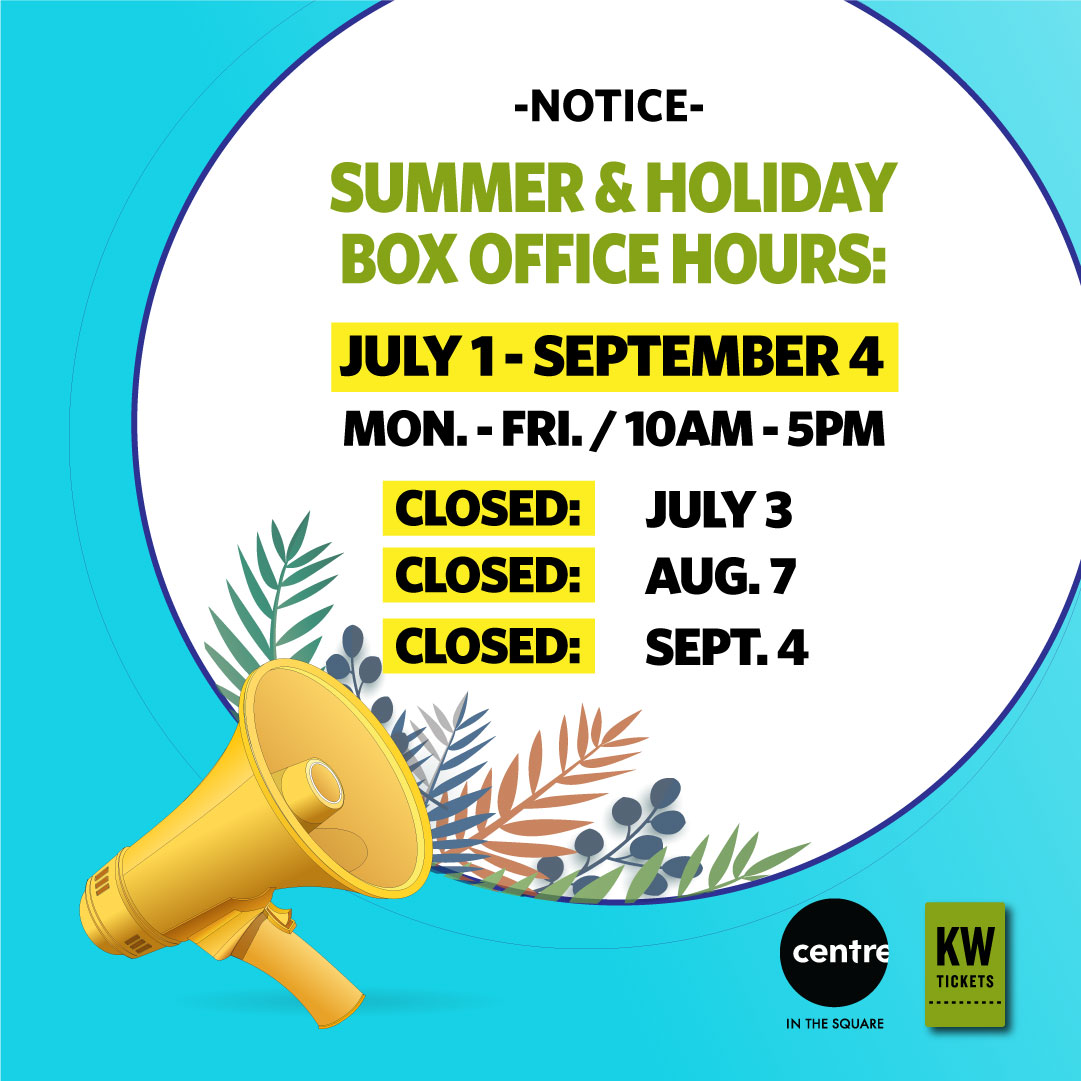 -NOTICE-

SUMMER & HOLIDAY BOX OFFICE HOURS:

JULY 1 - SEPTEMBER 4

MON. - FRI. / 10AM - 5PM

CLOSED: JULY 3
CLOSED: AUG. 7
CLOSED: SEPT. 4

centre
IN THE SQUARE

KW
TICKETS